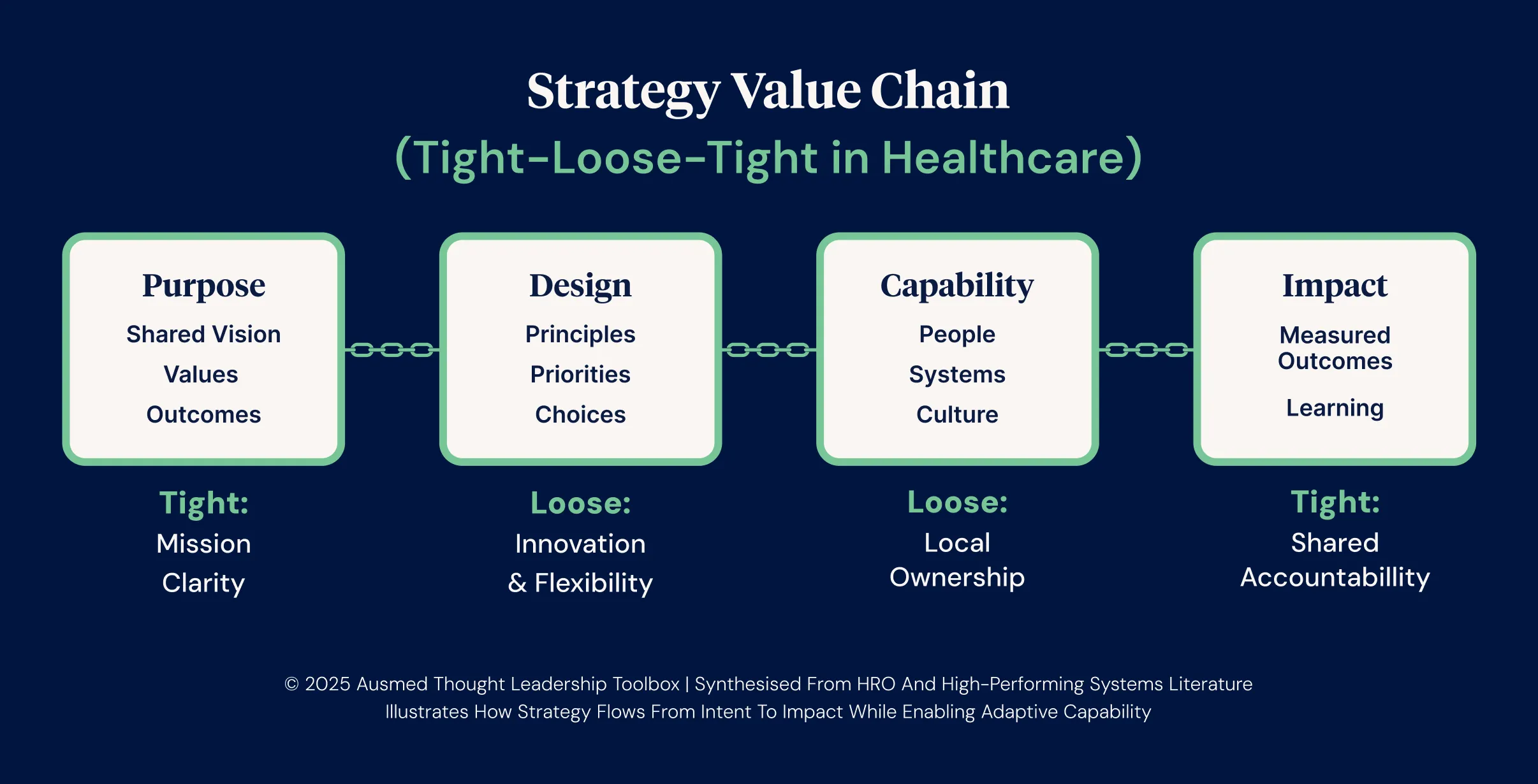 Strategy Value Chain
(Tight-Loose-Tight in Healthcare)

Purpose
Shared Vision
Values
Outcomes

Tight:
Mission Clarity

Design
Principles
Priorities
Choices

Loose:
Innovation & Flexibility

Capability
People
Systems
Culture

Loose:
Local Ownership

Impact
Measured Outcomes
Learning

Tight:
Shared Accountabillity

© 2025 Ausmed Thought Leadership Toolbox | Synthesised From HRO And High-Performing Systems Literature
Illustrates How Strategy Flows From Intent To Impact While Enabling Adaptive Capability